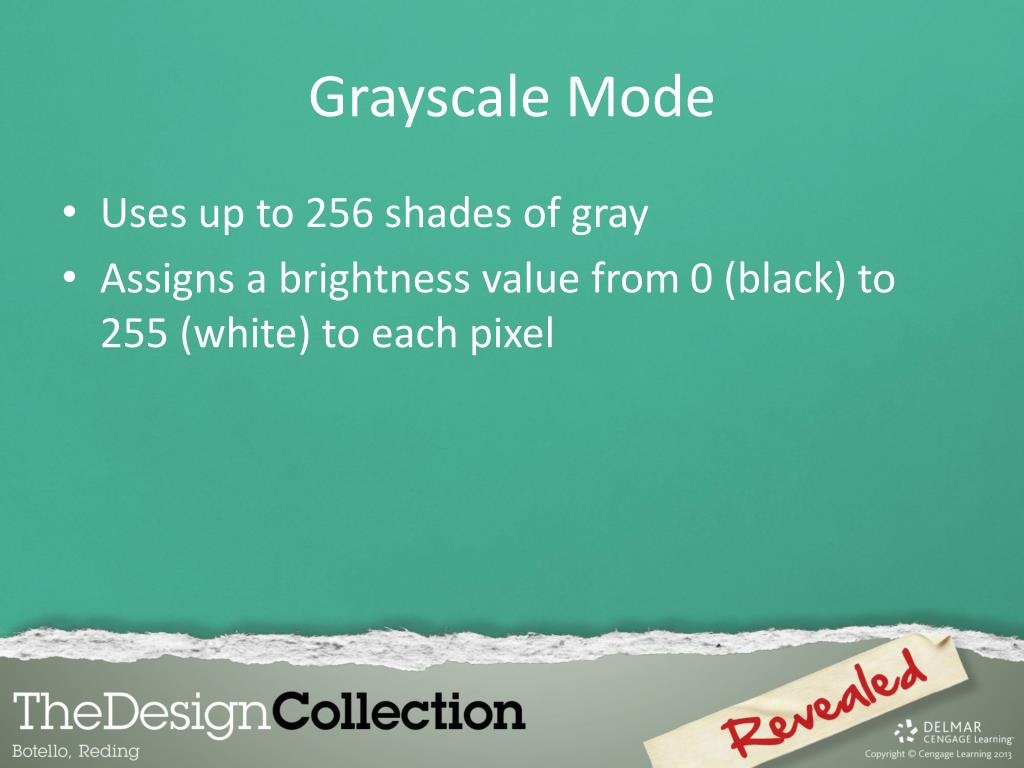 Grayscale Mode

• Uses up to 256 shades of gray
• Assigns a brightness value from 0 (black) to 255 (white) to each pixel

TheDesignCollection
Botello, Reding

Revealed

DELMAR
CENGAGE Learning
Copyright © Cengage Learning 2013